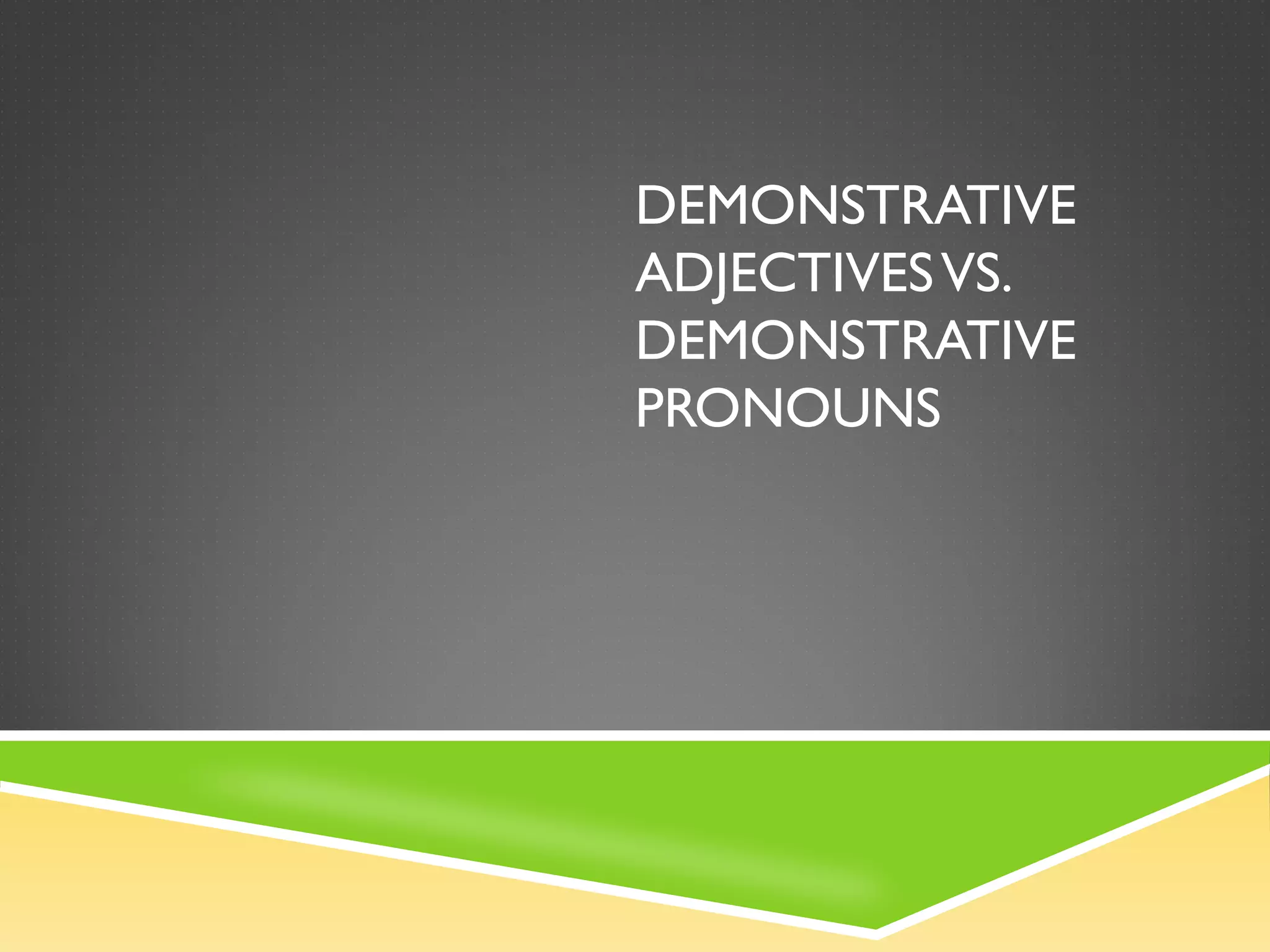 DEMONSTRATIVE ADJECTIVES VS. DEMONSTRATIVE PRONOUNS